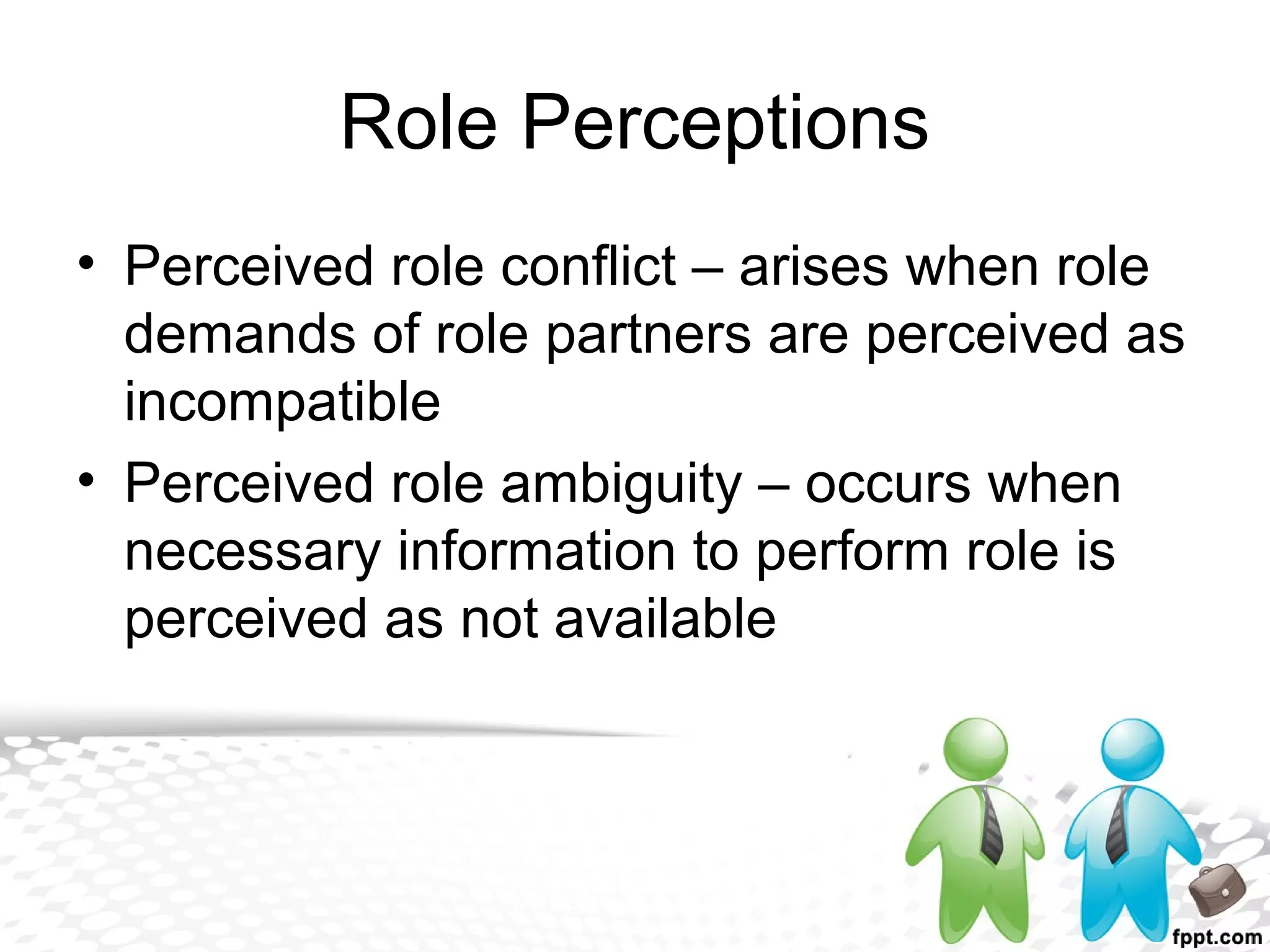 Role Perceptions

• Perceived role conflict – arises when role demands of role partners are perceived as incompatible
• Perceived role ambiguity – occurs when necessary information to perform role is perceived as not available

fppt.com